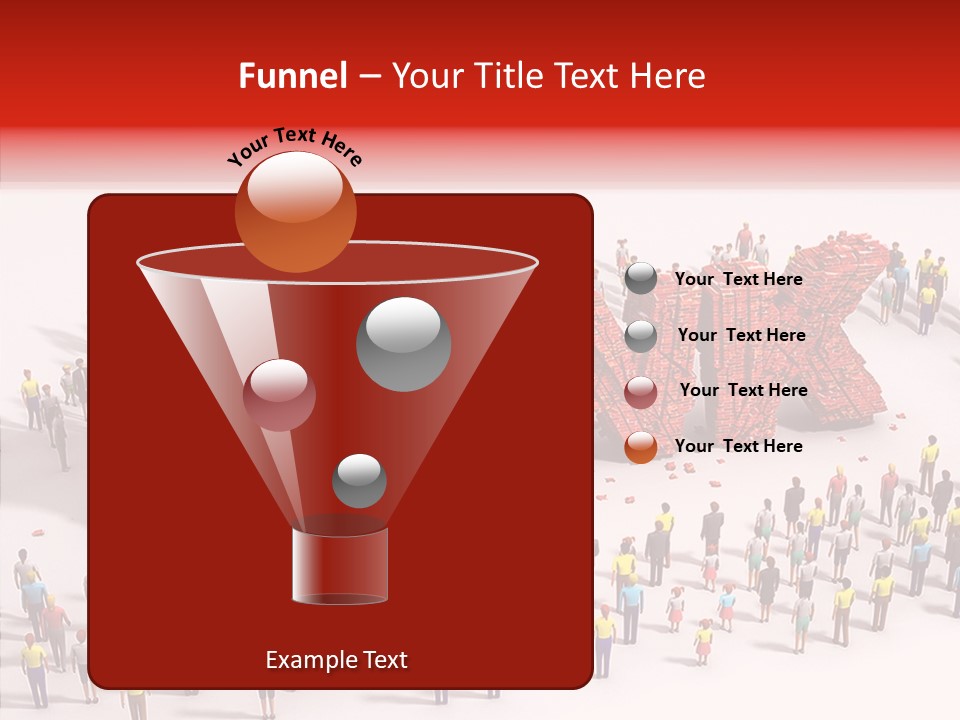 Funnel – Your Title Text Here

Your Text Here

Your Text Here

Your Text Here

Your Text Here

Your Text Here

Example Text